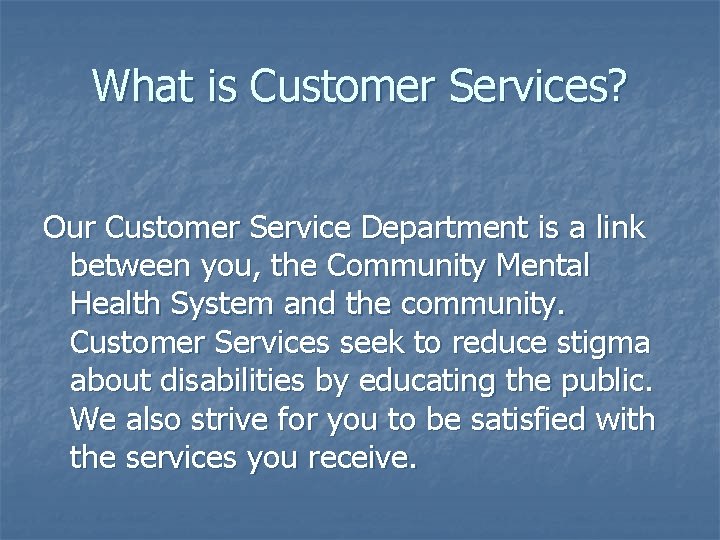 What is Customer Services?

Our Customer Service Department is a link between you, the Community Mental Health System and the community. Customer Services seek to reduce stigma about disabilities by educating the public. We also strive for you to be satisfied with the services you receive.